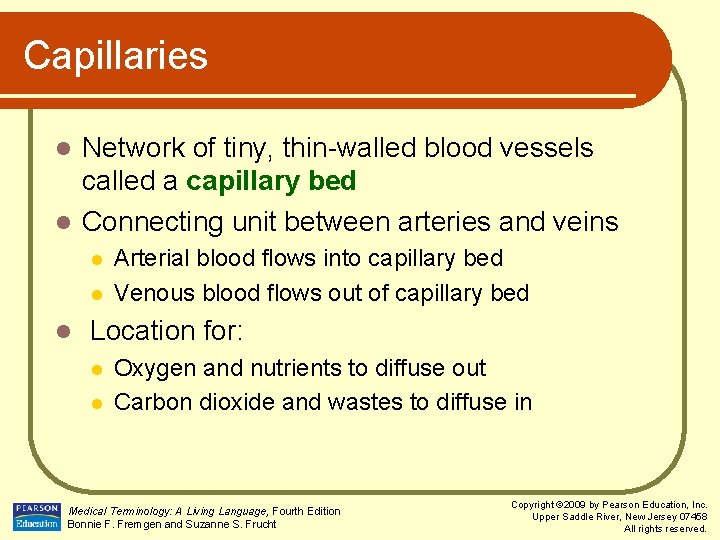 Capillaries

- Network of tiny, thin-walled blood vessels called a capillary bed
- Connecting unit between arteries and veins
  - Arterial blood flows into capillary bed
  - Venous blood flows out of capillary bed
- Location for:
  - Oxygen and nutrients to diffuse out
  - Carbon dioxide and wastes to diffuse in

PEARSON Education

Medical Terminology: A Living Language, Fourth Edition
Bonnie F. Fremgen and Suzanne S. Frucht

Copyright ©2009 by Pearson Education, Inc.
Upper Saddle River, New Jersey 07458
All rights reserved.